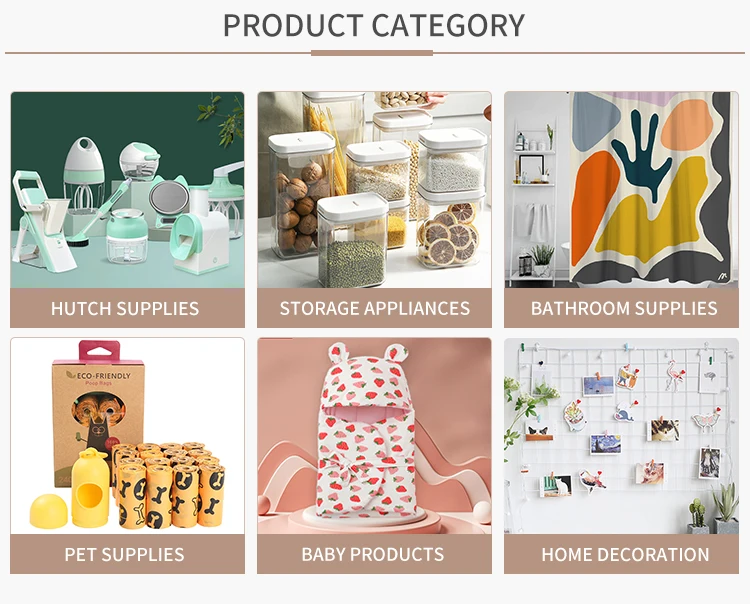 PRODUCT CATEGORY

HUTCH SUPPLIES

STORAGE APPLIANCES

BATHROOM SUPPLIES

ECO-FRIENDLY
Poop Bags

PET SUPPLIES

BABY PRODUCTS

HOME DECORATION